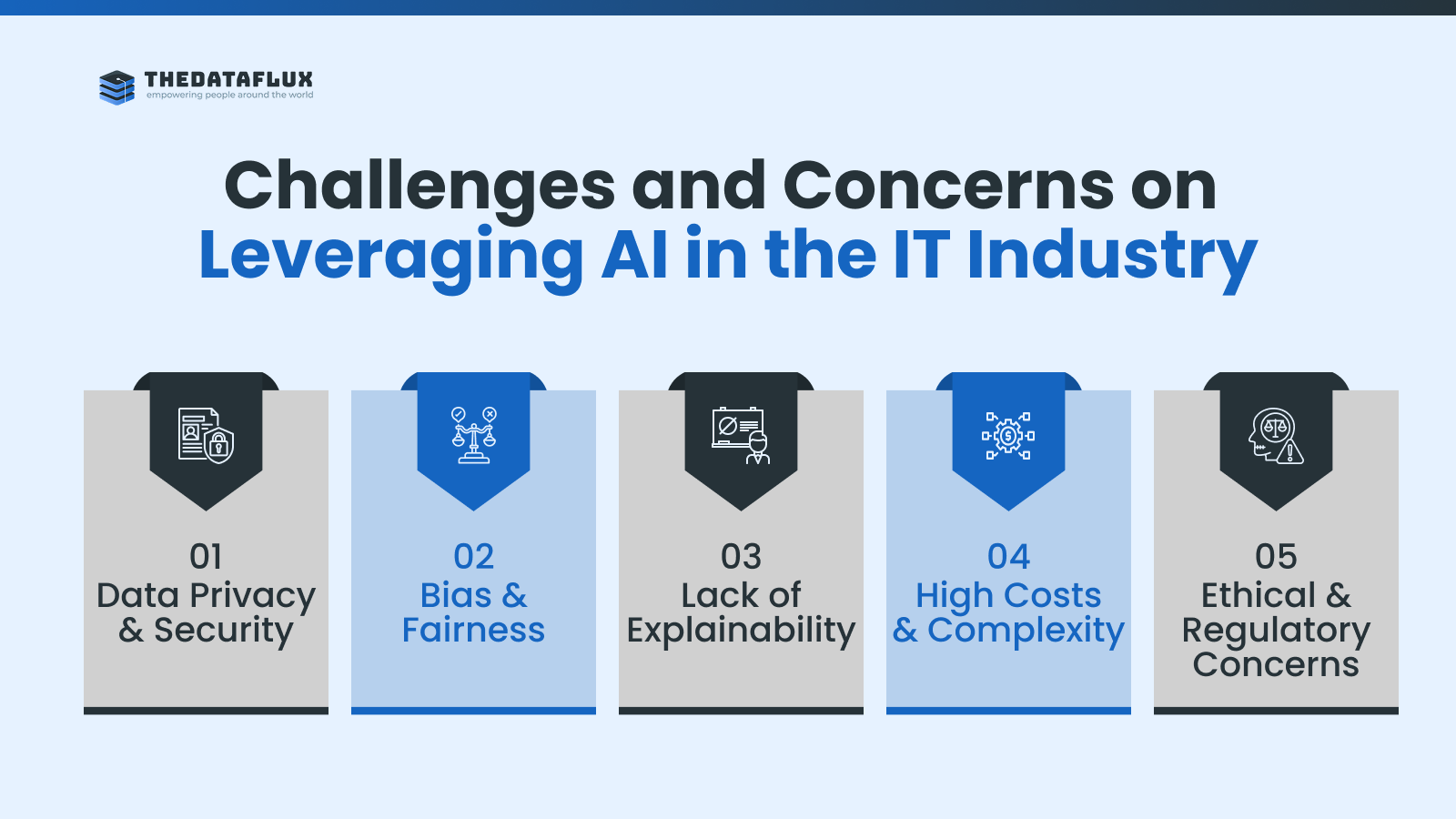 THEDATAFLUX
empowering people around the world

Challenges and Concerns on Leveraging AI in the IT Industry

01
Data Privacy & Security

02
Bias & Fairness

03
Lack of Explainability

04
High Costs & Complexity

05
Ethical & Regulatory Concerns